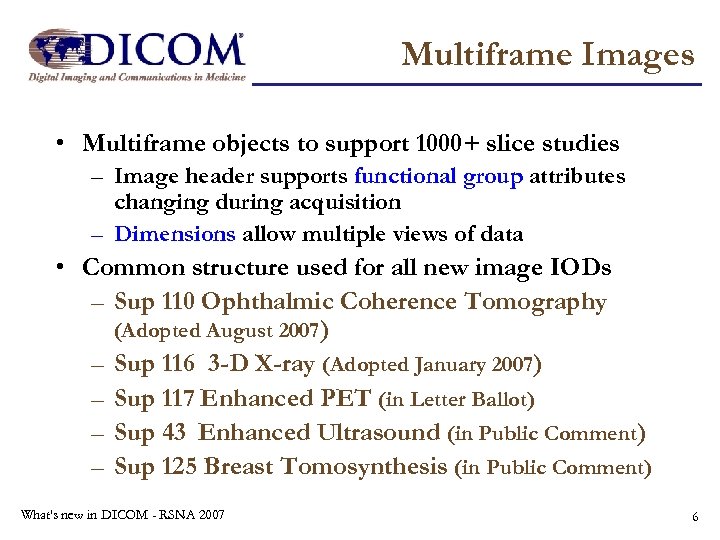 DICOM®
Digital Imaging and Communications in Medicine

Multiframe Images

• Multiframe objects to support 1000+ slice studies
– Image header supports functional group attributes changing during acquisition
– Dimensions allow multiple views of data
• Common structure used for all new image IODs
– Sup 110 Ophthalmic Coherence Tomography (Adopted August 2007)
– Sup 116 3-D X-ray (Adopted January 2007)
– Sup 117 Enhanced PET (in Letter Ballot)
– Sup 43 Enhanced Ultrasound (in Public Comment)
– Sup 125 Breast Tomosynthesis (in Public Comment)

What's new in DICOM - RSNA 2007

6